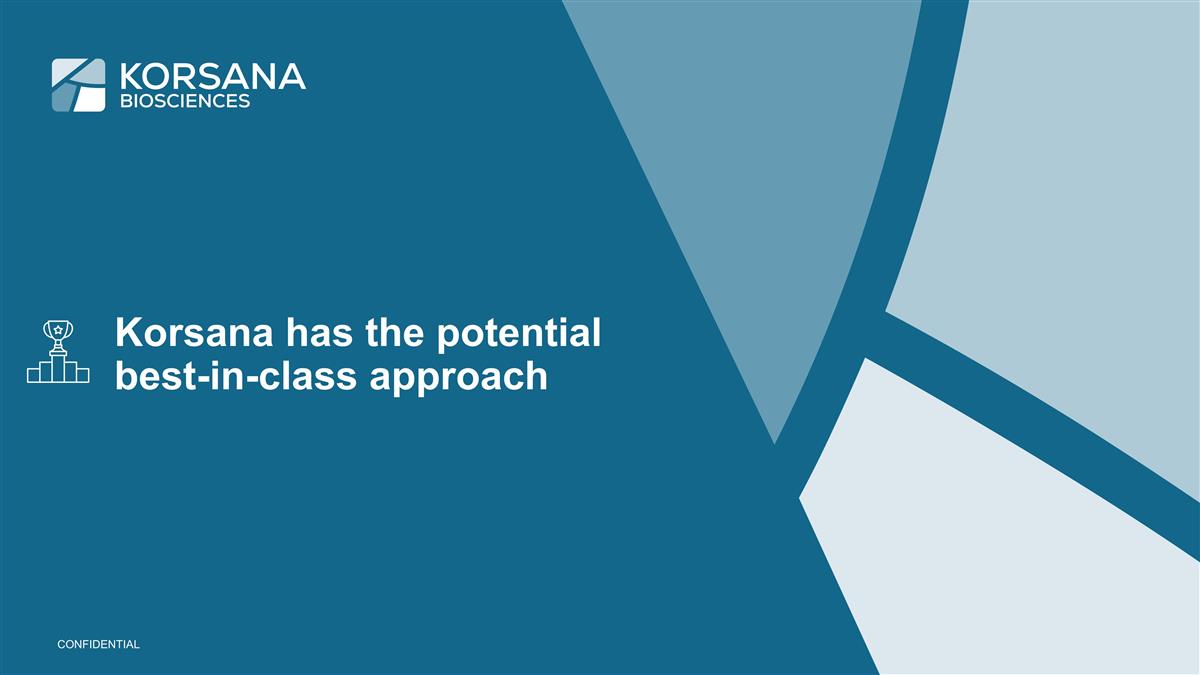 KORSANA
BIOSCIENCES

Korsana has the potential best-in-class approach

CONFIDENTIAL